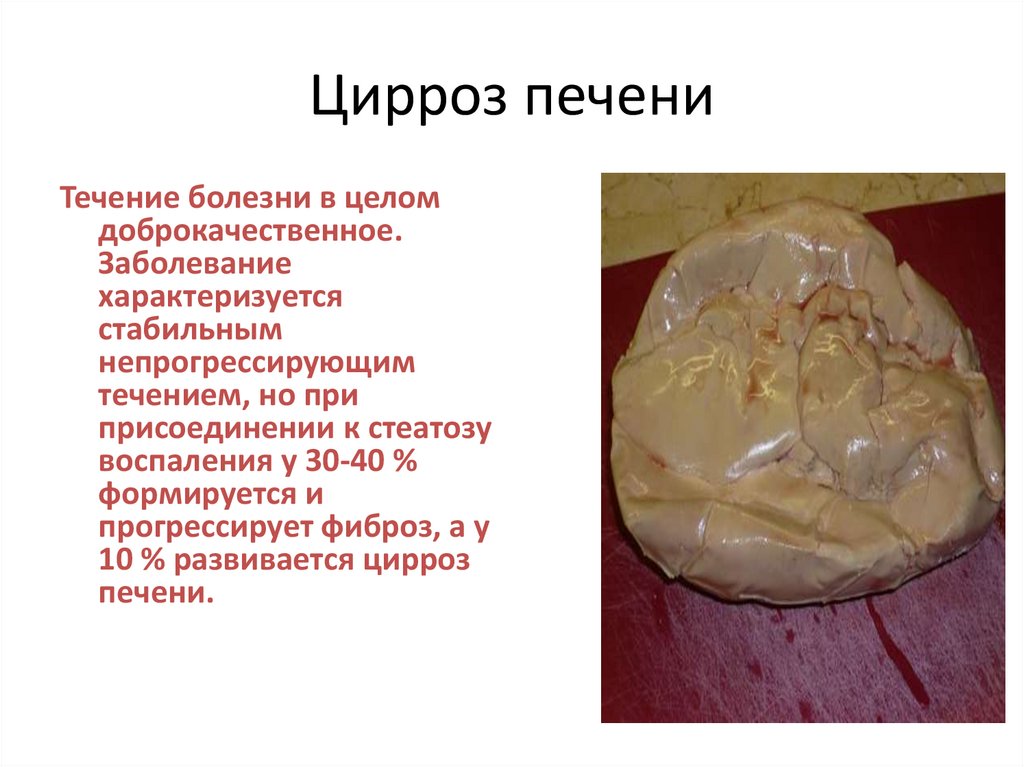 Цирроз печени

Течение болезни в целом доброкачественное. Заболевание характеризуется стабильным непрогрессирующим течением, но при присоединении к стеатозу воспаления у 30-40 % формируется и прогрессирует фиброз, а у 10 % развивается цирроз печени.